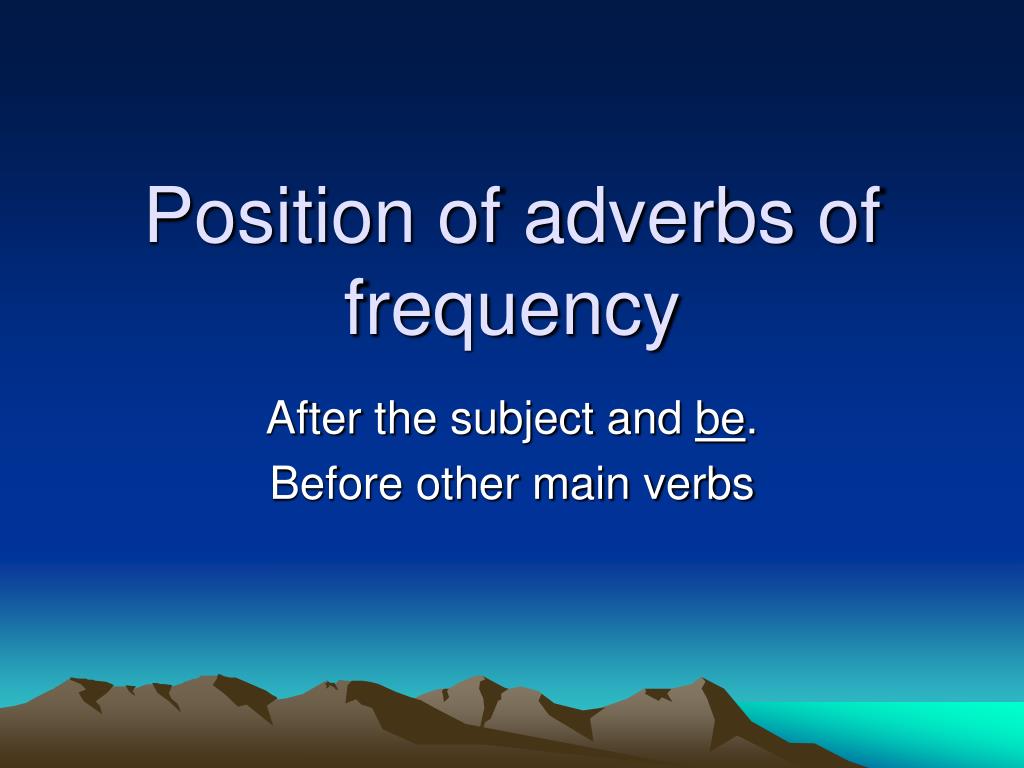 Position of adverbs of frequency

After the subject and be.

Before other main verbs